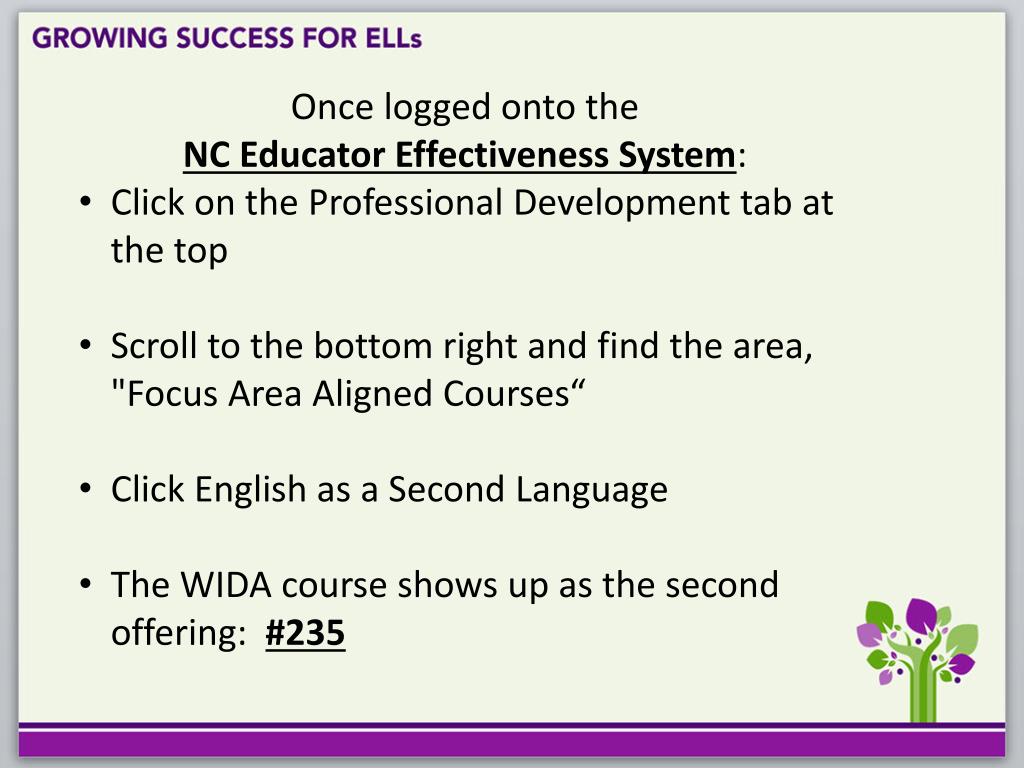 GROWING SUCCESS FOR ELLs

Once logged onto the
NC Educator Effectiveness System:

• Click on the Professional Development tab at the top

• Scroll to the bottom right and find the area, "Focus Area Aligned Courses“

• Click English as a Second Language

• The WIDA course shows up as the second offering: #235